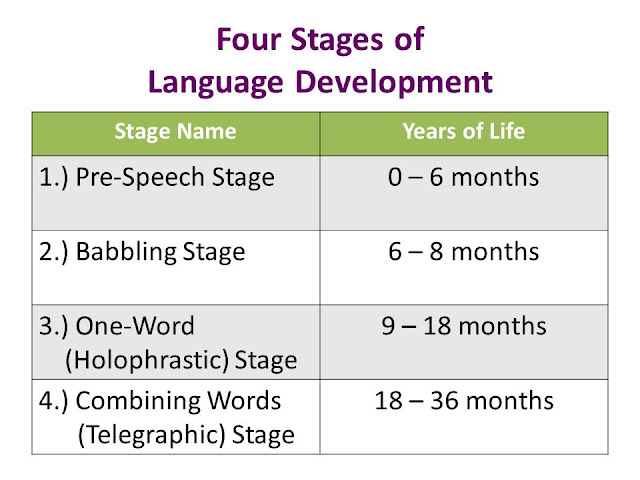 Four Stages of
Language Development

| Stage Name | Years of Life |
|---|---|
| 1.) Pre-Speech Stage | 0 – 6 months |
| 2.) Babbling Stage | 6 – 8 months |
| 3.) One-Word (Holophrastic) Stage | 9 – 18 months |
| 4.) Combining Words (Telegraphic) Stage | 18 – 36 months |